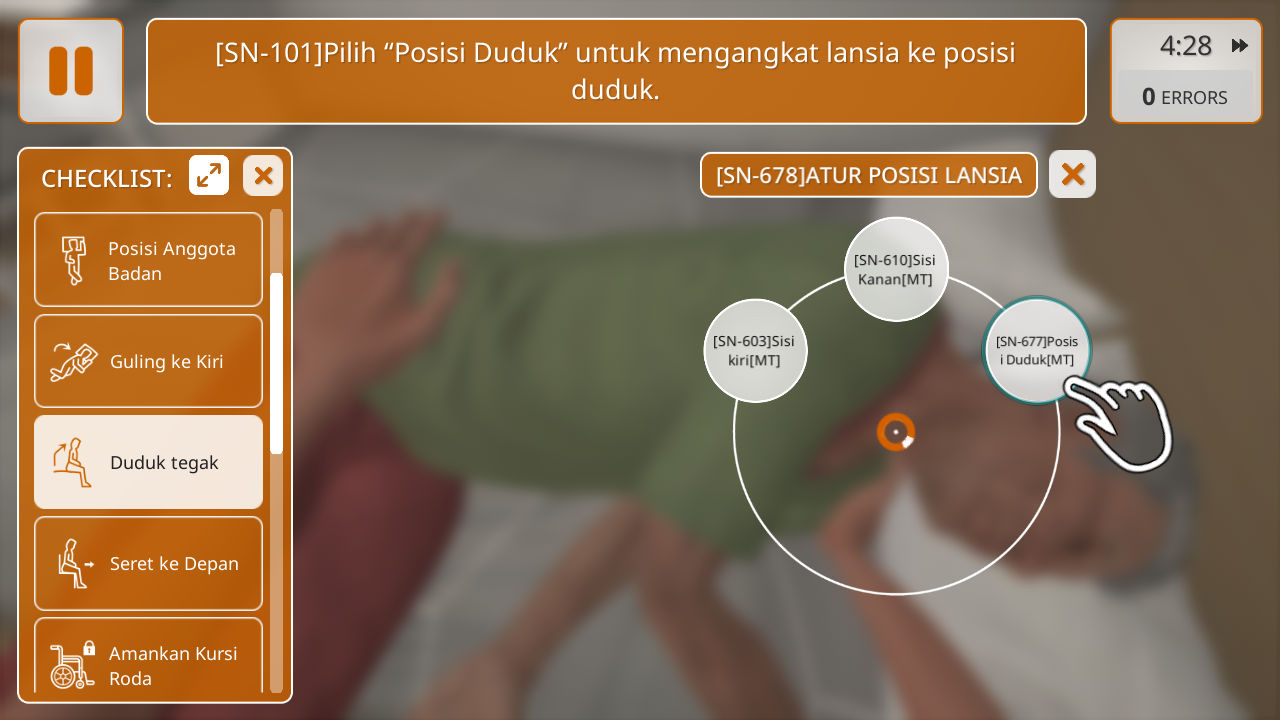 [SN-101]Pilih “Posisi Duduk” untuk mengangkat lansia ke posisi duduk.

4:28

0 ERRORS

CHECKLIST:

Posisi Anggota Badan

Guling ke Kiri

Duduk tegak

Seret ke Depan

Amankan Kursi Roda

[SN-678]ATUR POSISI LANSIA

[SN-610]Sisi Kanan[MT]

[SN-603]Sisi kiri[MT]

[SN-677]Posisi Duduk[MT]